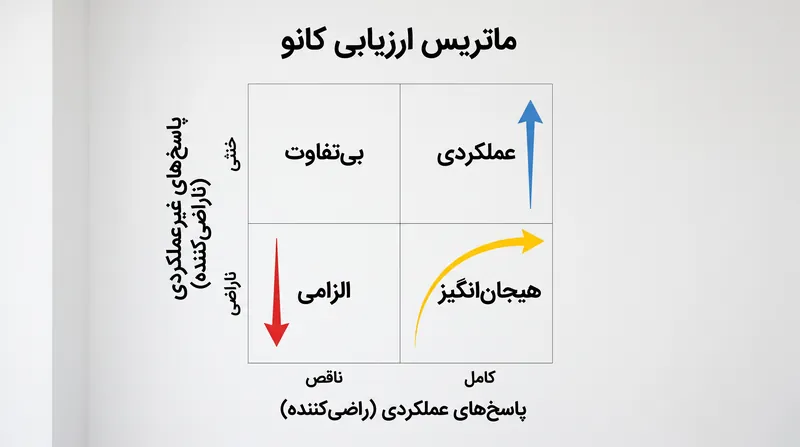 ماتریس ارزیابی کانو

پاسخ‌های غیرعملکردی (ناراضی‌کننده)

خنثی

ناراضی

بی‌تفاوت

عملکردی

الزامی

هیجان‌انگیز

ناقص

کامل

پاسخ‌های عملکردی (راضی‌کننده)